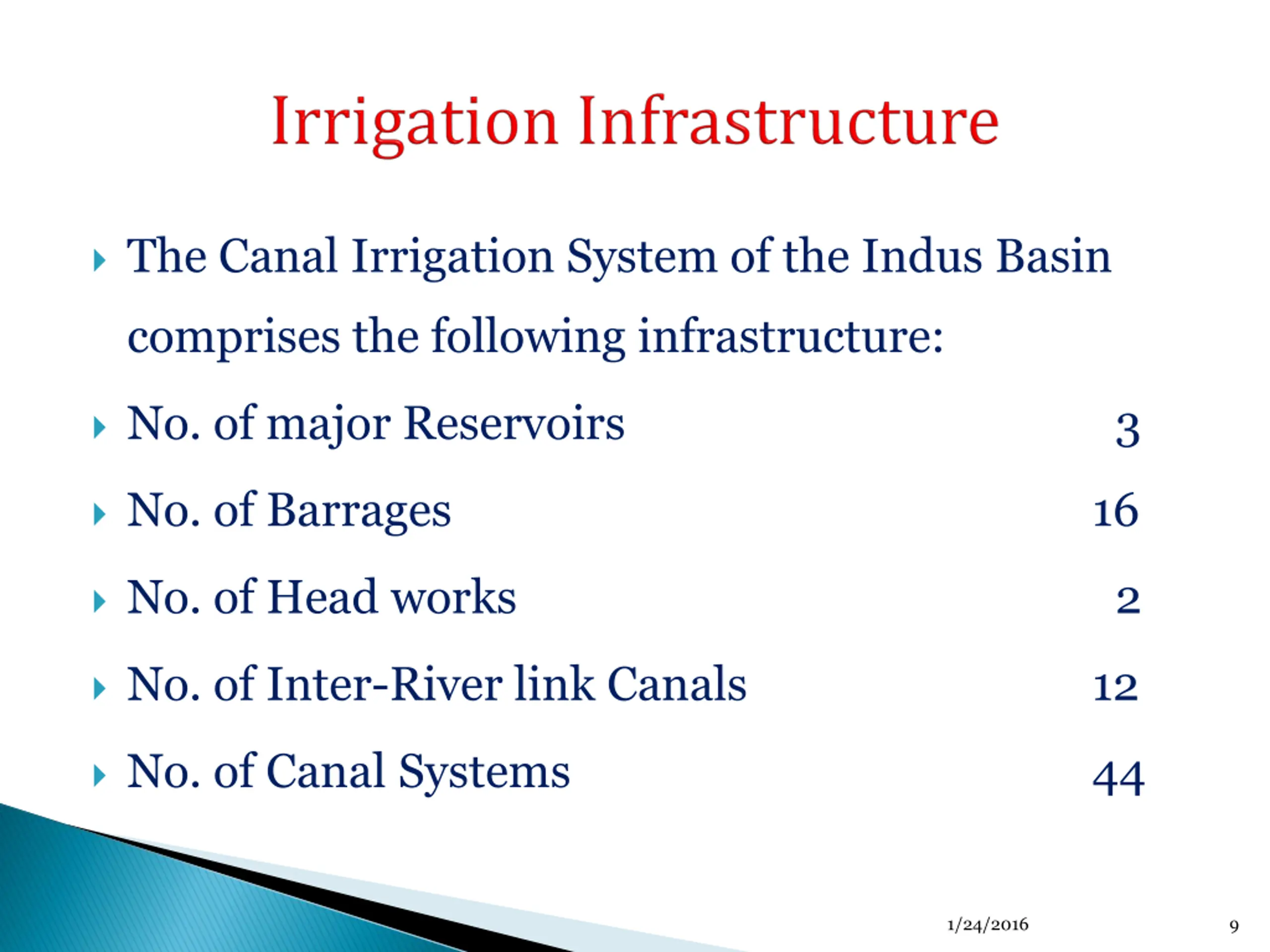 Irrigation Infrastructure

The Canal Irrigation System of the Indus Basin comprises the following infrastructure:

No. of major Reservoirs 3

No. of Barrages 16

No. of Head works 2

No. of Inter-River link Canals 12

No. of Canal Systems 44

1/24/2016

9